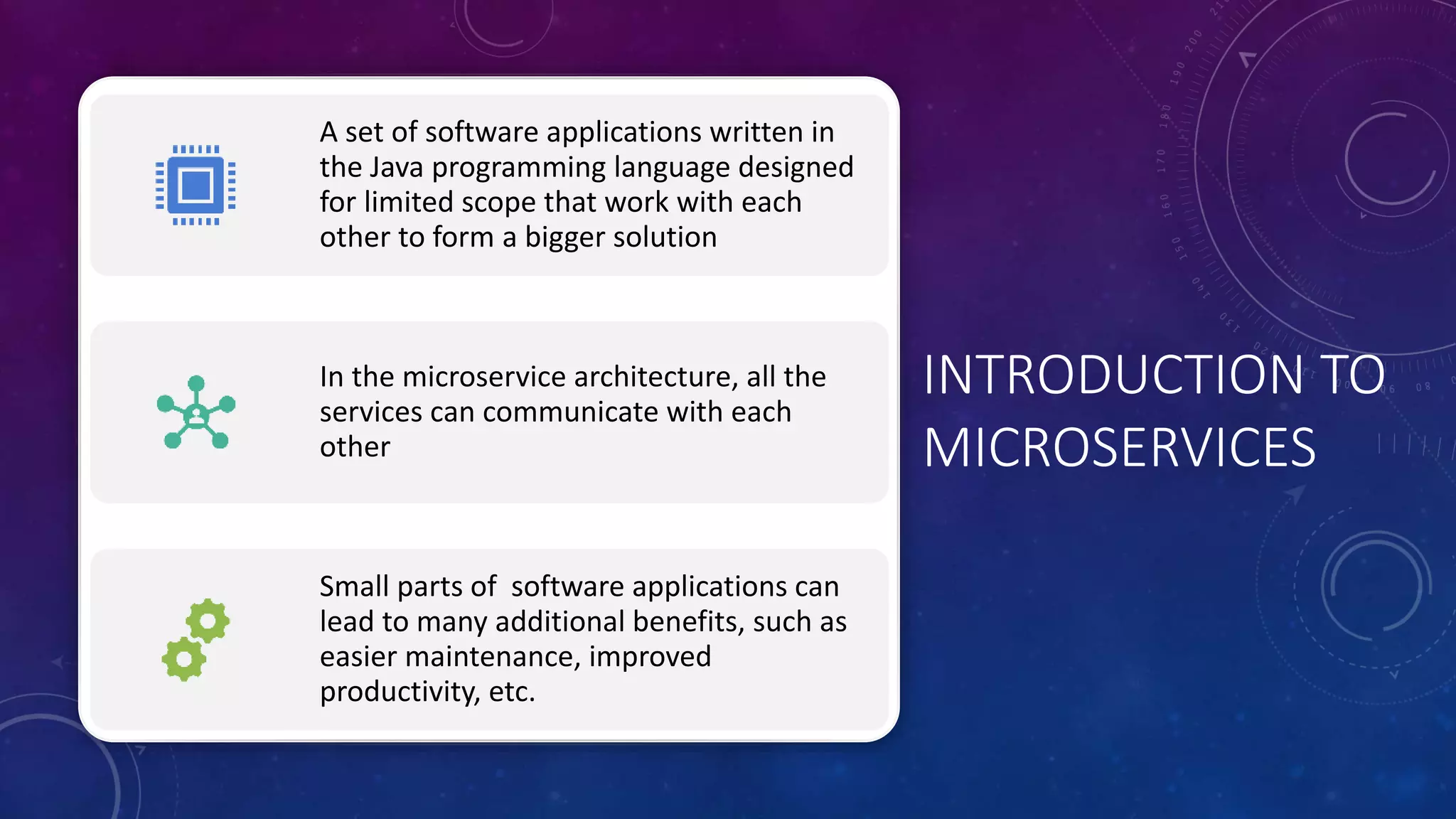 A set of software applications written in the Java programming language designed for limited scope that work with each other to form a bigger solution

In the microservice architecture, all the services can communicate with each other

Small parts of  software applications can lead to many additional benefits, such as easier maintenance, improved productivity, etc.

INTRODUCTION TO MICROSERVICES